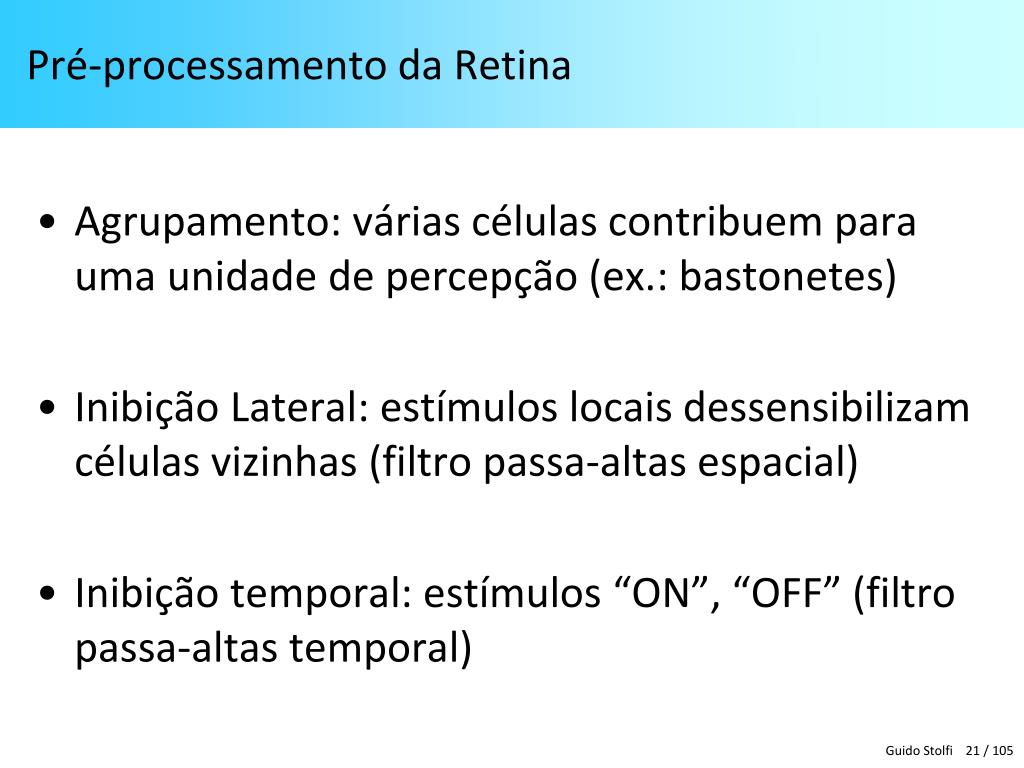 Pré-processamento da Retina

• Agrupamento: várias células contribuem para uma unidade de percepção (ex.: bastonetes)

• Inibição Lateral: estímulos locais dessensibilizam células vizinhas (filtro passa-altas espacial)

• Inibição temporal: estímulos “ON”, “OFF” (filtro passa-altas temporal)

Guido Stolfi 21 / 105